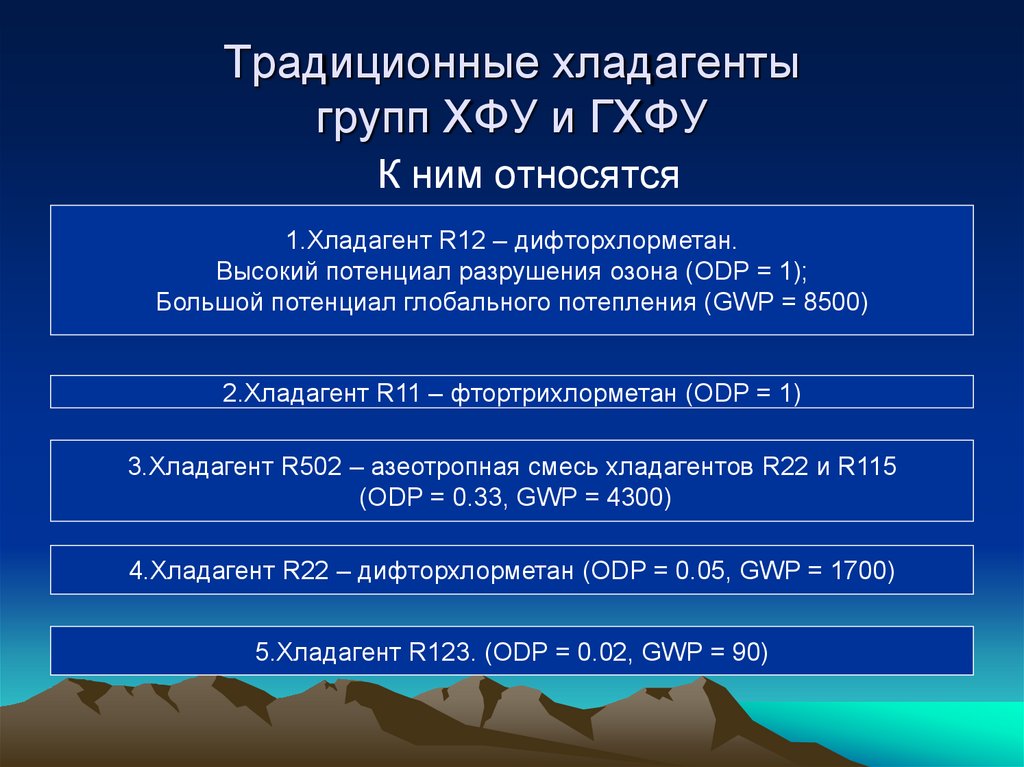 Традиционные хладагенты групп ХФУ и ГХФУ

К ним относятся

1.Хладагент R12 – дифторхлорметан.
Высокий потенциал разрушения озона (ODP = 1);
Большой потенциал глобального потепления (GWP = 8500)

2.Хладагент R11 – фтортрихлорметан (ODP = 1)

3.Хладагент R502 – азеотропная смесь хладагентов R22 и R115 (ODP = 0.33, GWP = 4300)

4.Хладагент R22 – дифторхлорметан (ODP = 0.05, GWP = 1700)

5.Хладагент R123. (ODP = 0.02, GWP = 90)